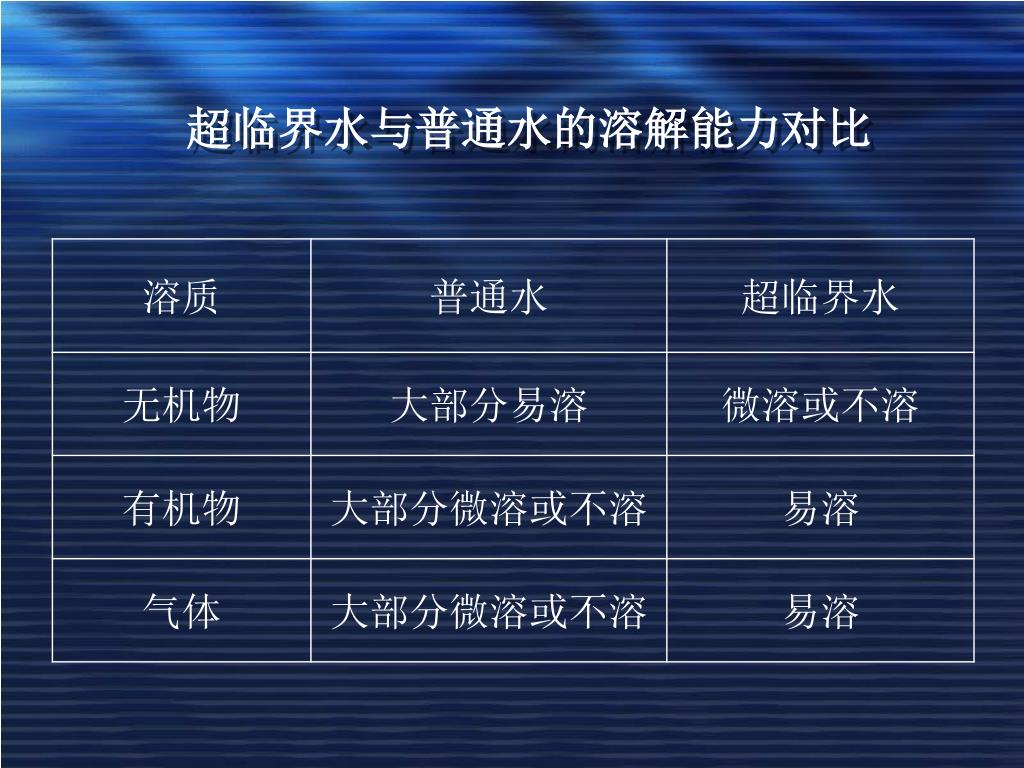 超临界水与普通水的溶解能力对比

| 溶质 | 普通水 | 超临界水 |
|---|---|---|
| 无机物 | 大部分易溶 | 微溶或不溶 |
| 有机物 | 大部分微溶或不溶 | 易溶 |
| 气体 | 大部分微溶或不溶 | 易溶 |